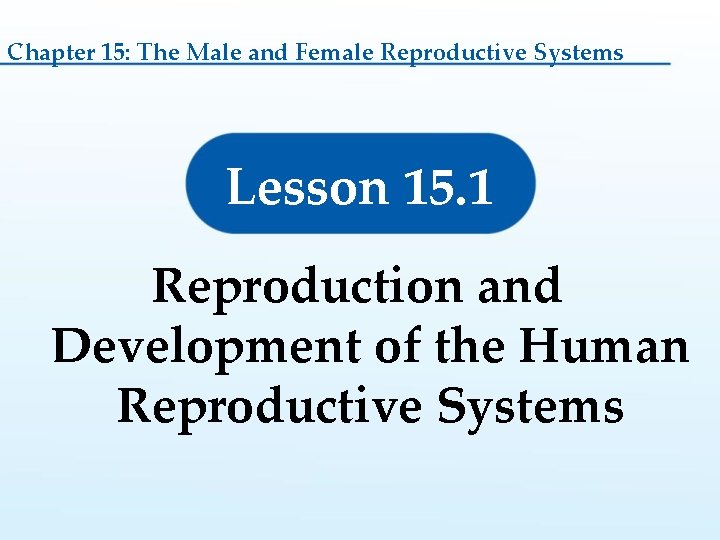 Chapter 15: The Male and Female Reproductive Systems

Lesson 15.1

Reproduction and Development of the Human Reproductive Systems